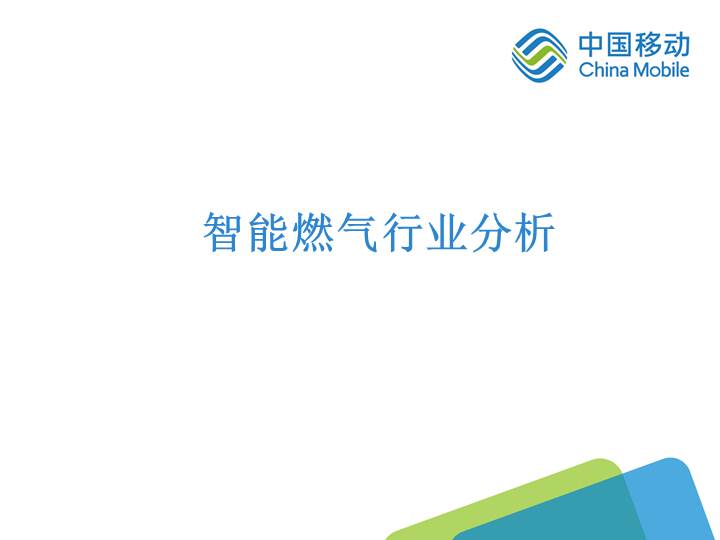 中国移动
China Mobile

智能燃气行业分析